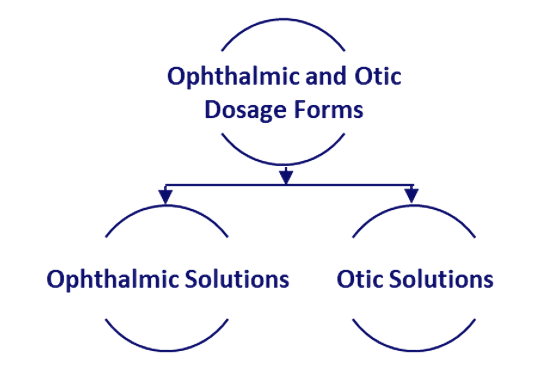 Ophthalmic and Otic Dosage Forms

Ophthalmic Solutions

Otic Solutions